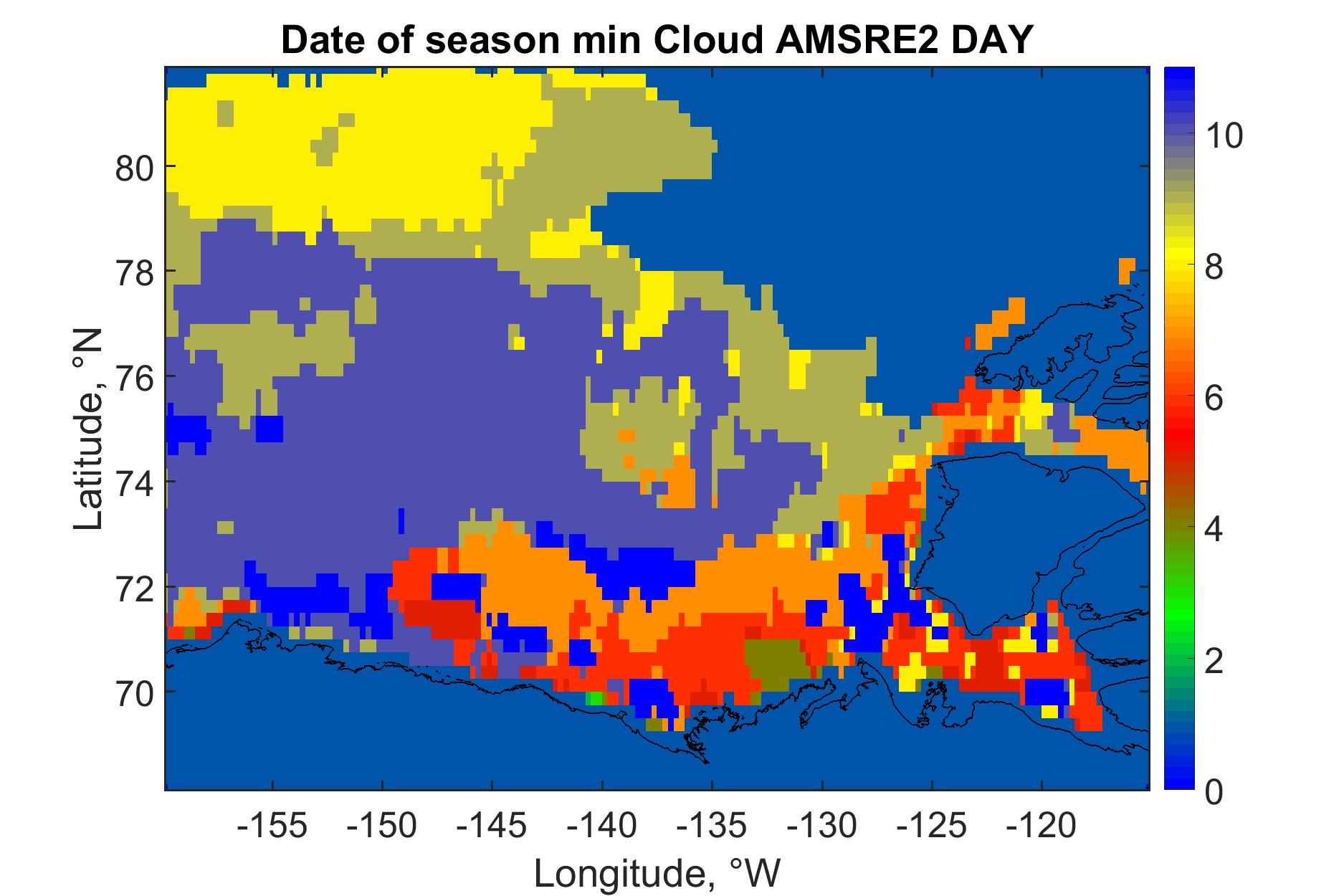 Date of season min Cloud AMSRE2 DAY

Latitude, °N

80
78
76
74
72
70

-155 -150 -145 -140 -135 -130 -125 -120

Longitude, °W

10
8
6
4
2
0